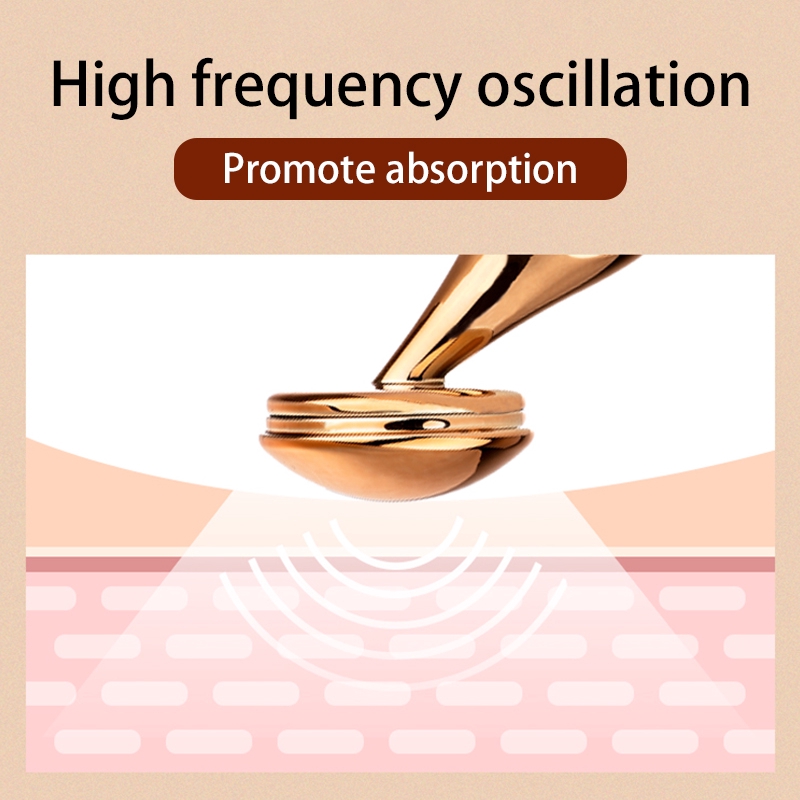 High frequency oscillation

Promote absorption